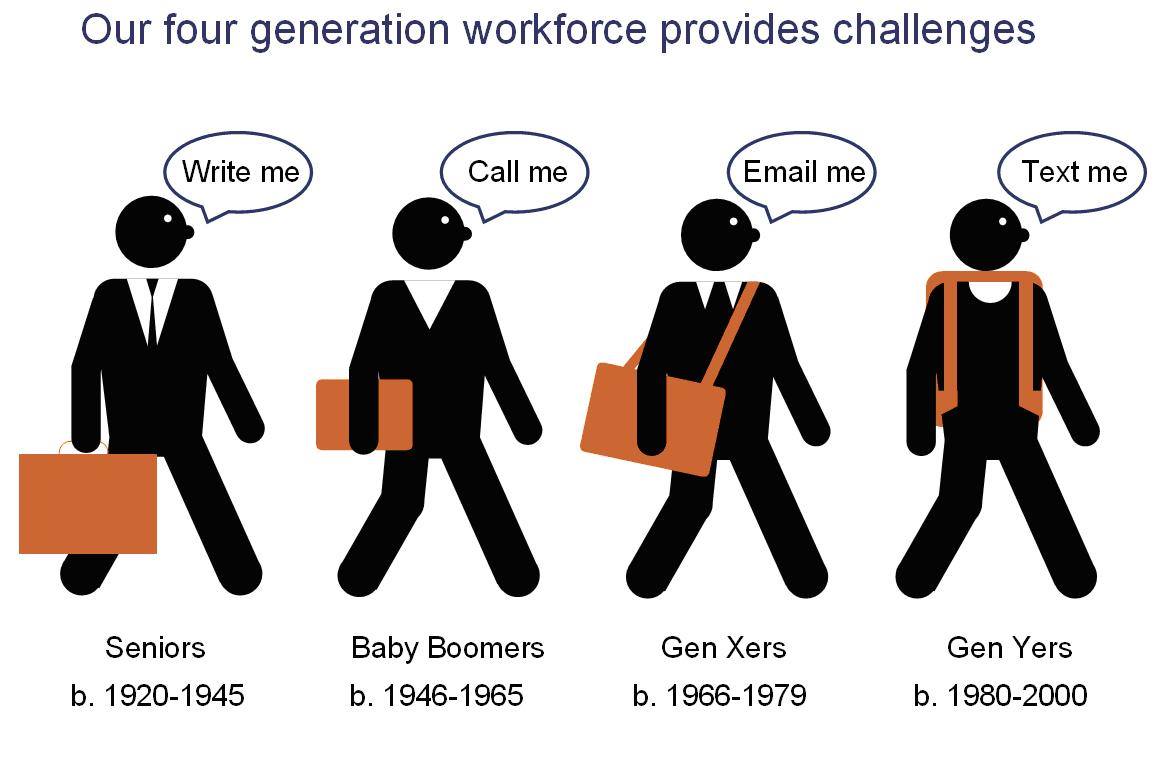 Our four generation workforce provides challenges

Write me

Call me

Email me

Text me

Seniors
b. 1920-1945

Baby Boomers
b. 1946-1965

Gen Xers
b. 1966-1979

Gen Yers
b. 1980-2000